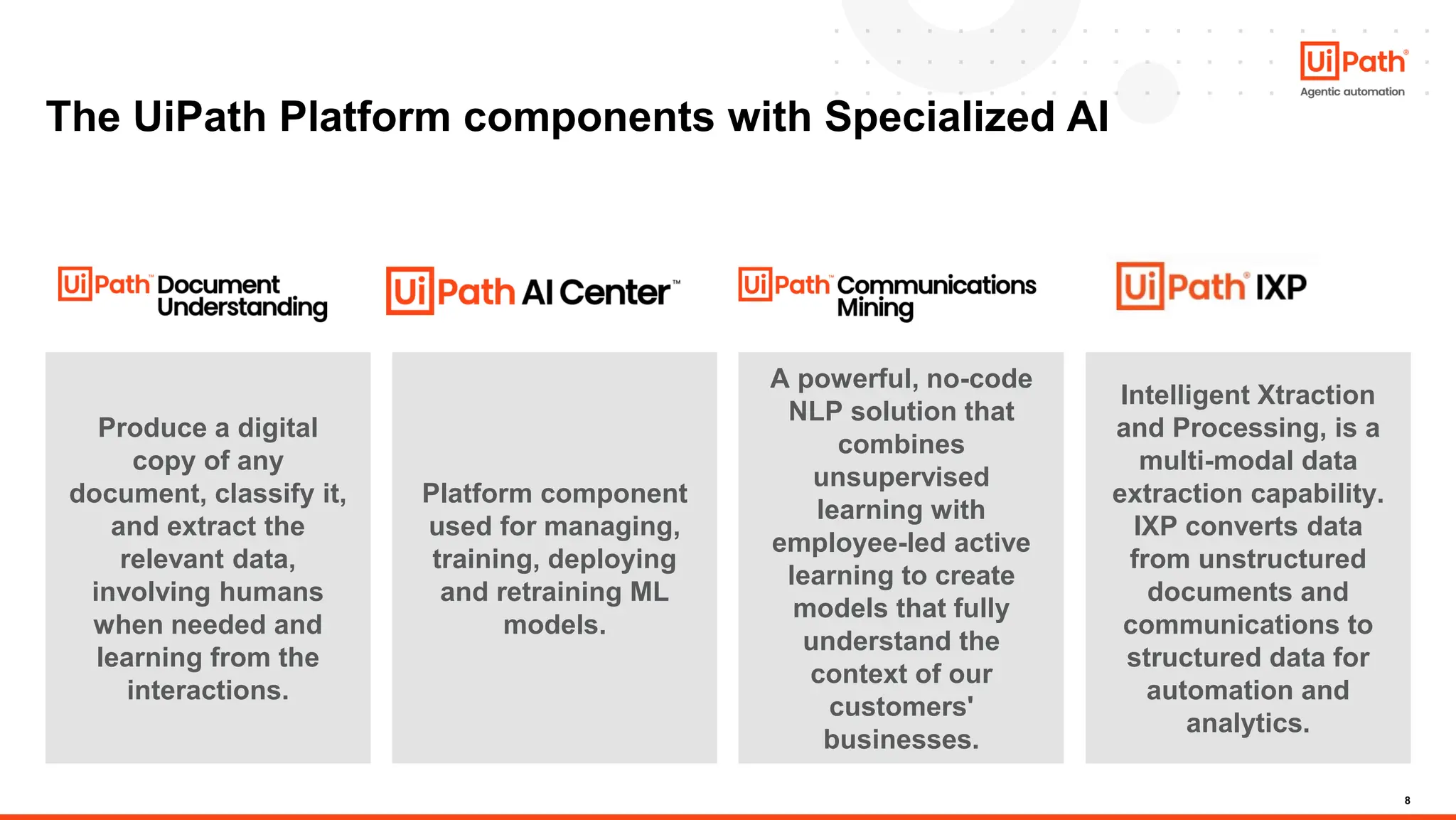 UiPath®
Agentic automation

The UiPath Platform components with Specialized AI

UiPath™ Document Understanding

Produce a digital copy of any document, classify it, and extract the relevant data, involving humans when needed and learning from the interactions.

UiPath AI Center™

Platform component used for managing, training, deploying and retraining ML models.

UiPath™ Communications Mining

A powerful, no-code NLP solution that combines unsupervised learning with employee-led active learning to create models that fully understand the context of our customers' businesses.

UiPath® IXP

Intelligent Xtraction and Processing, is a multi-modal data extraction capability. IXP converts data from unstructured documents and communications to structured data for automation and analytics.

8